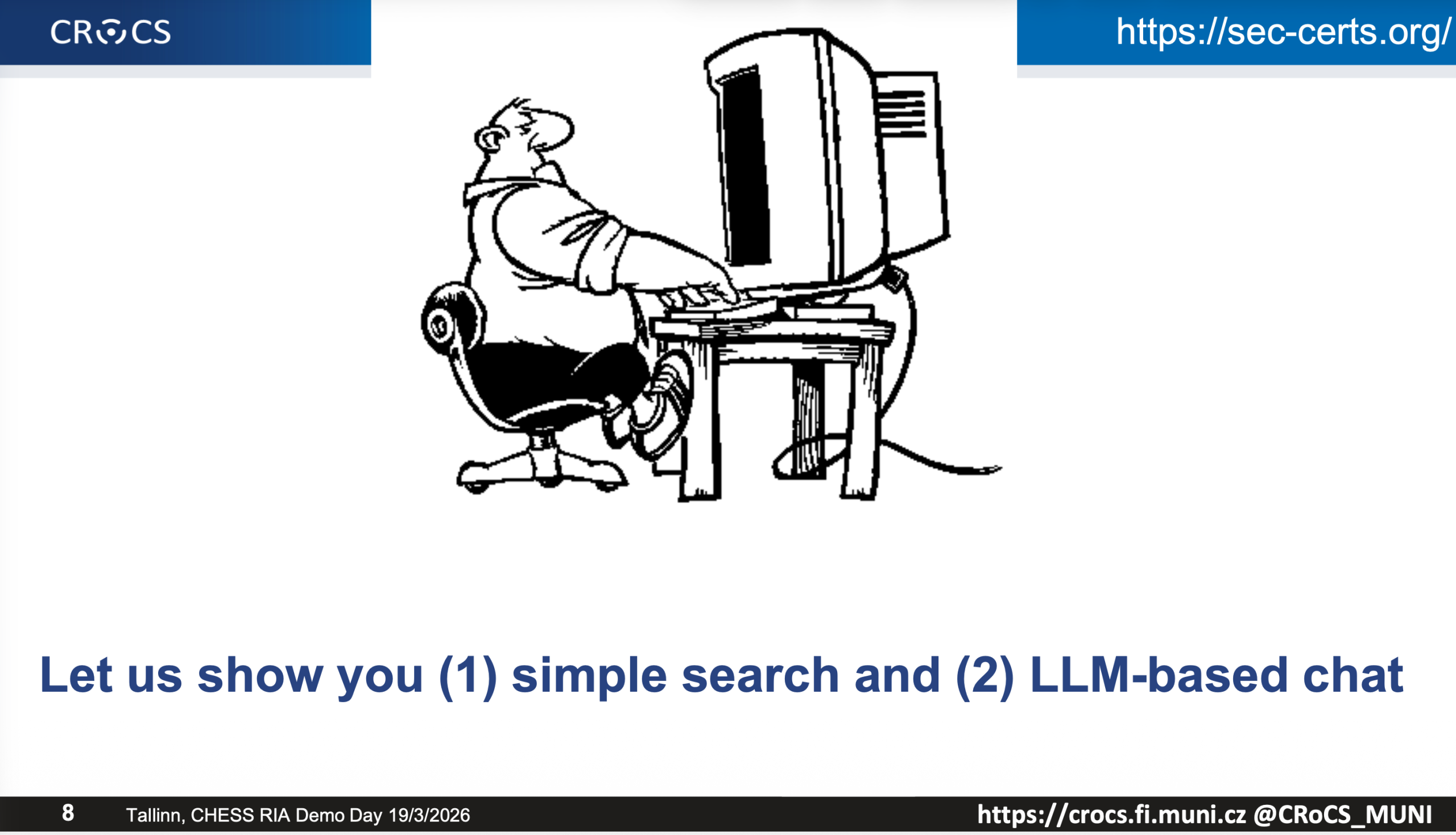 CROCS

https://sec-certs.org/

Let us show you (1) simple search and (2) LLM-based chat

8 Tallinn, CHESS RIA Demo Day 19/3/2026 https://crocs.fi.muni.cz @CRoCS_MUNI